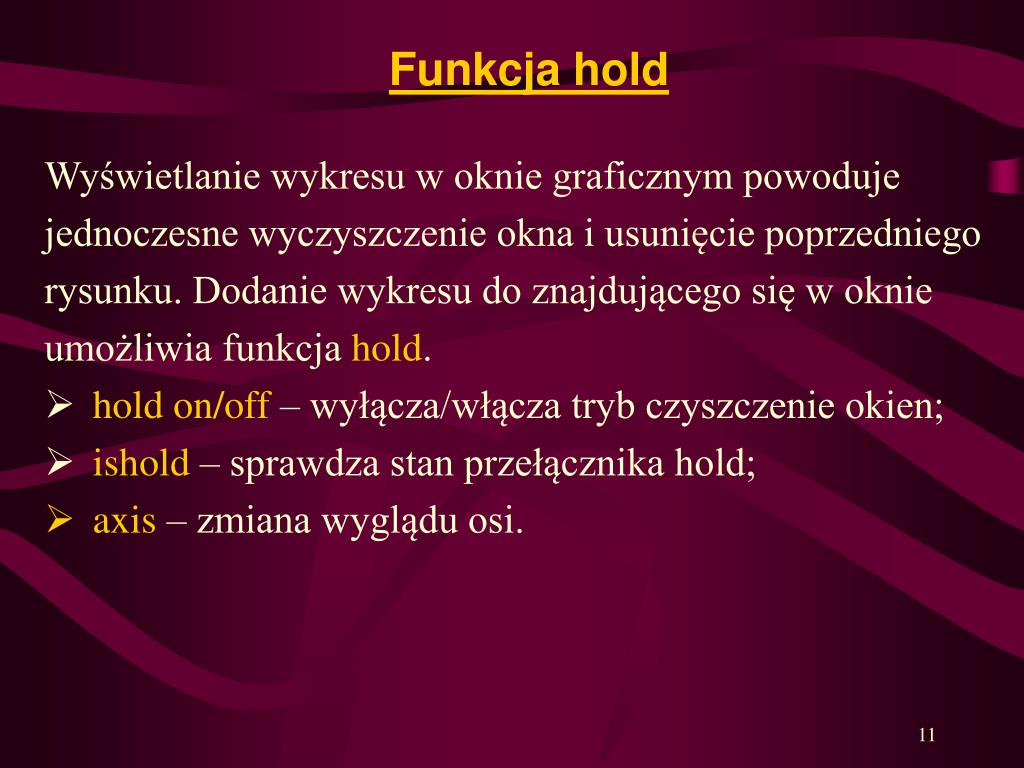 Funkcja hold

Wyświetlanie wykresu w oknie graficznym powoduje jednoczesne wyczyszczenie okna i usunięcie poprzedniego rysunku. Dodanie wykresu do znajdującego się w oknie umożliwia funkcja hold.

➢ hold on/off – wyłącza/włącza tryb czyszczenie okien;
➢ ishold – sprawdza stan przełącznika hold;
➢ axis – zmiana wyglądu osi.

11